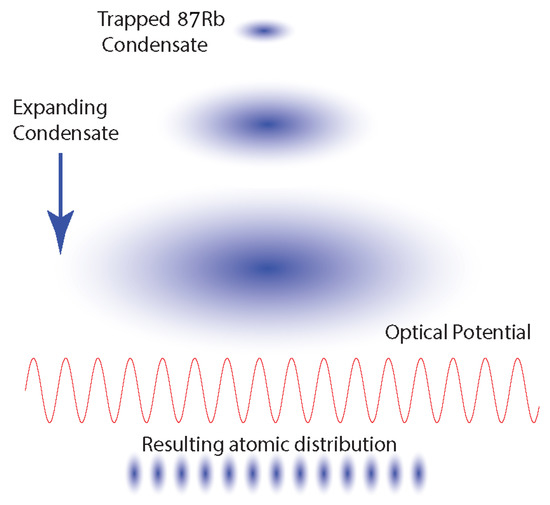 Trapped 87Rb
Condensate

Expanding
Condensate

Optical Potential

Resulting atomic distribution